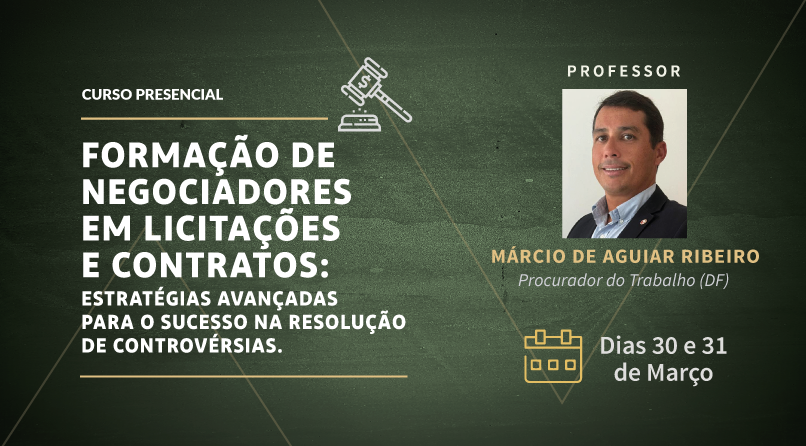 CURSO PRESENCIAL

FORMAÇÃO DE NEGOCIADORES EM LICITAÇÕES E CONTRATOS:

ESTRATÉGIAS AVANÇADAS PARA O SUCESSO NA RESOLUÇÃO DE CONTROVÉRSIAS.

PROFESSOR

MÁRCIO DE AGUIAR RIBEIRO

Procurador do Trabalho (DF)

Dias 30 e 31 de Março